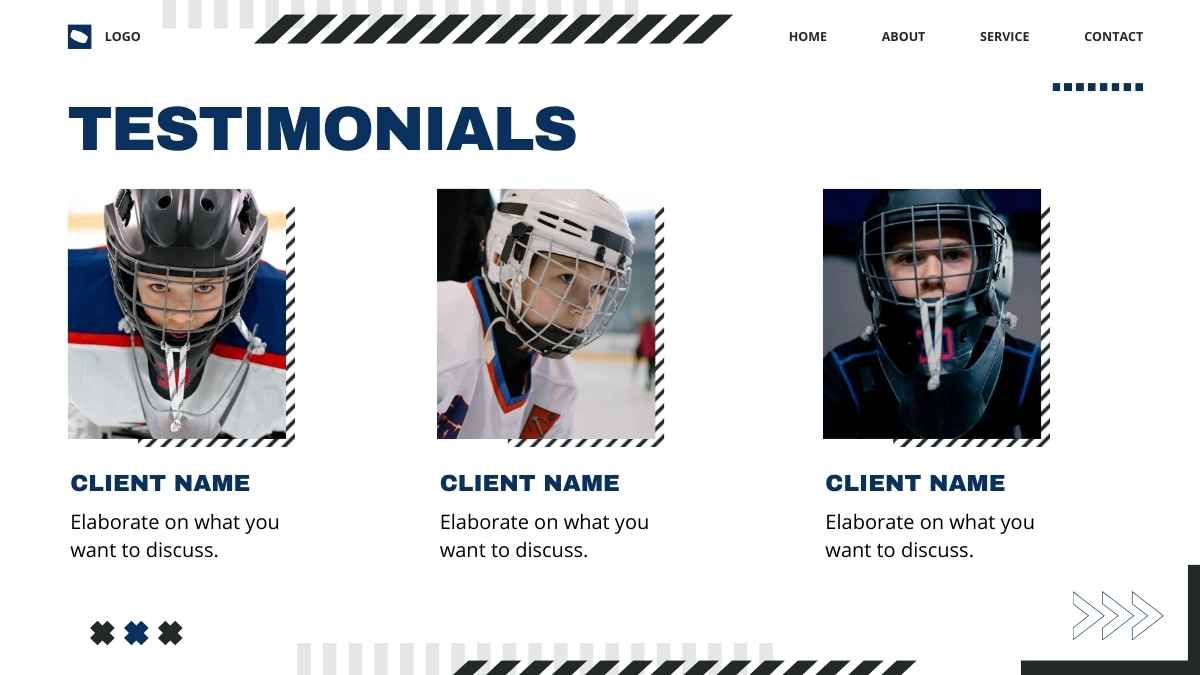 LOGO

HOME ABOUT SERVICE CONTACT

TESTIMONIALS

CLIENT NAME

Elaborate on what you want to discuss.

CLIENT NAME

Elaborate on what you want to discuss.

CLIENT NAME

Elaborate on what you want to discuss.